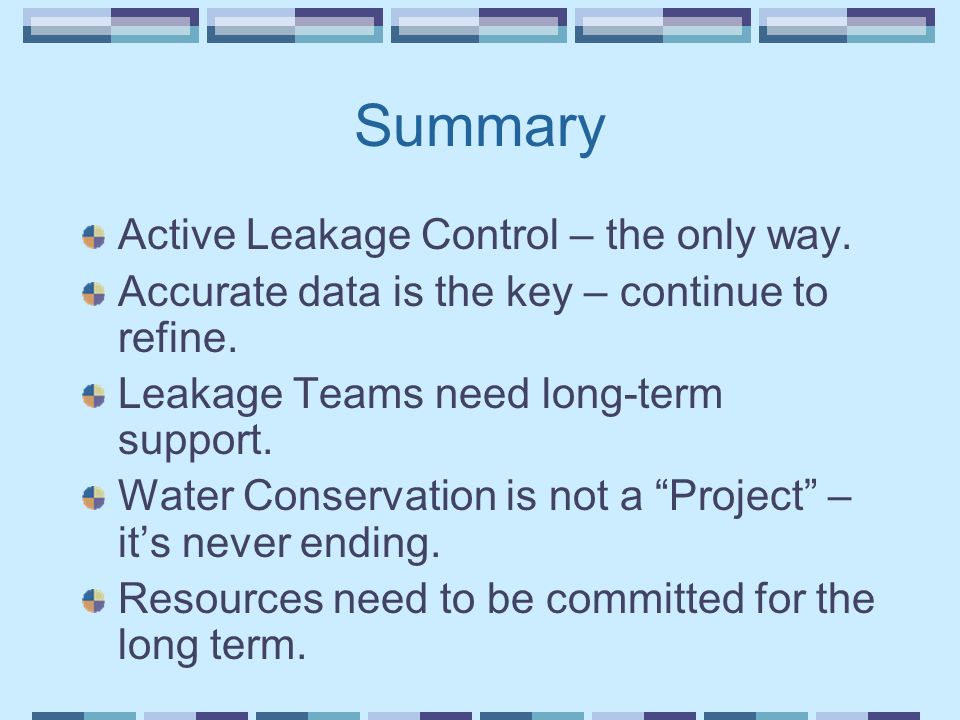 Summary

Active Leakage Control – the only way.

Accurate data is the key – continue to refine.

Leakage Teams need long-term support.

Water Conservation is not a “Project” – it’s never ending.

Resources need to be committed for the long term.